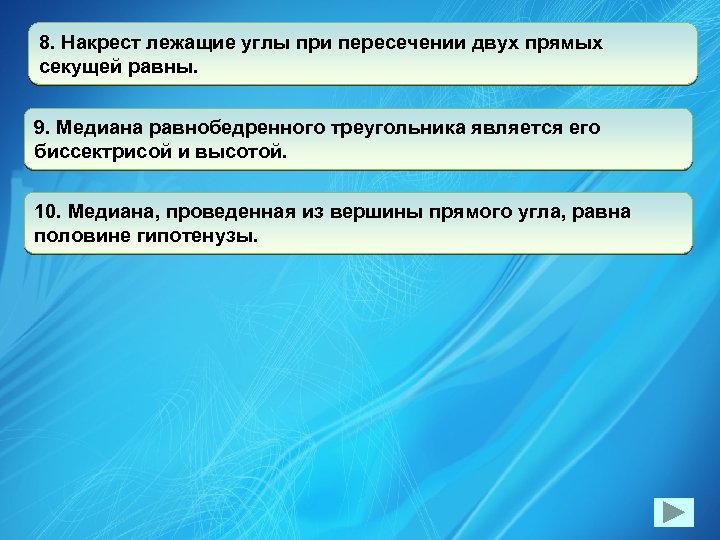 8. Накрест лежащие углы при пересечении двух прямых секущей равны.

9. Медиана равнобедренного треугольника является его биссектрисой и высотой.

10. Медиана, проведенная из вершины прямого угла, равна половине гипотенузы.